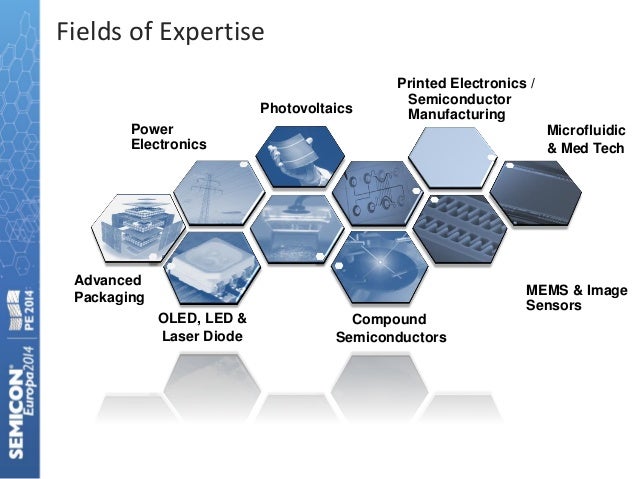 Fields of Expertise

Power Electronics

Photovoltaics

Printed Electronics / Semiconductor Manufacturing

Microfluidic & Med Tech

Advanced Packaging

OLED, LED & Laser Diode

Compound Semiconductors

MEMS & Image Sensors

SEMICON Europa2014

PE 2014